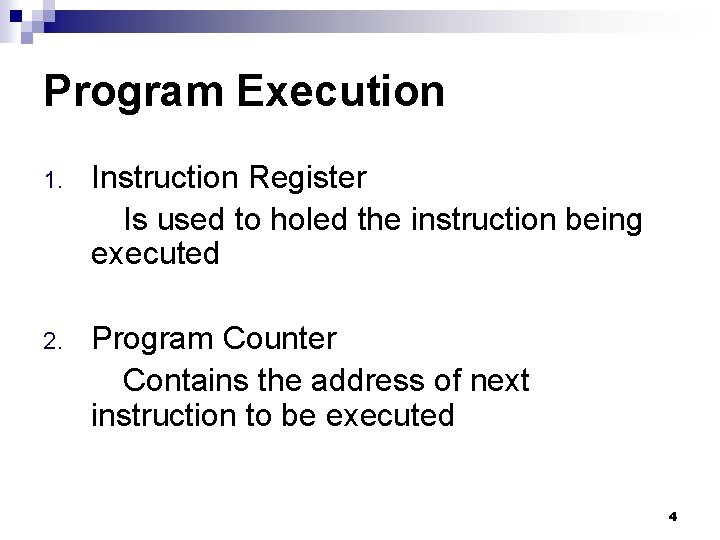 Program Execution

1. Instruction Register

Is used to holed the instruction being executed

2. Program Counter

Contains the address of next instruction to be executed

4